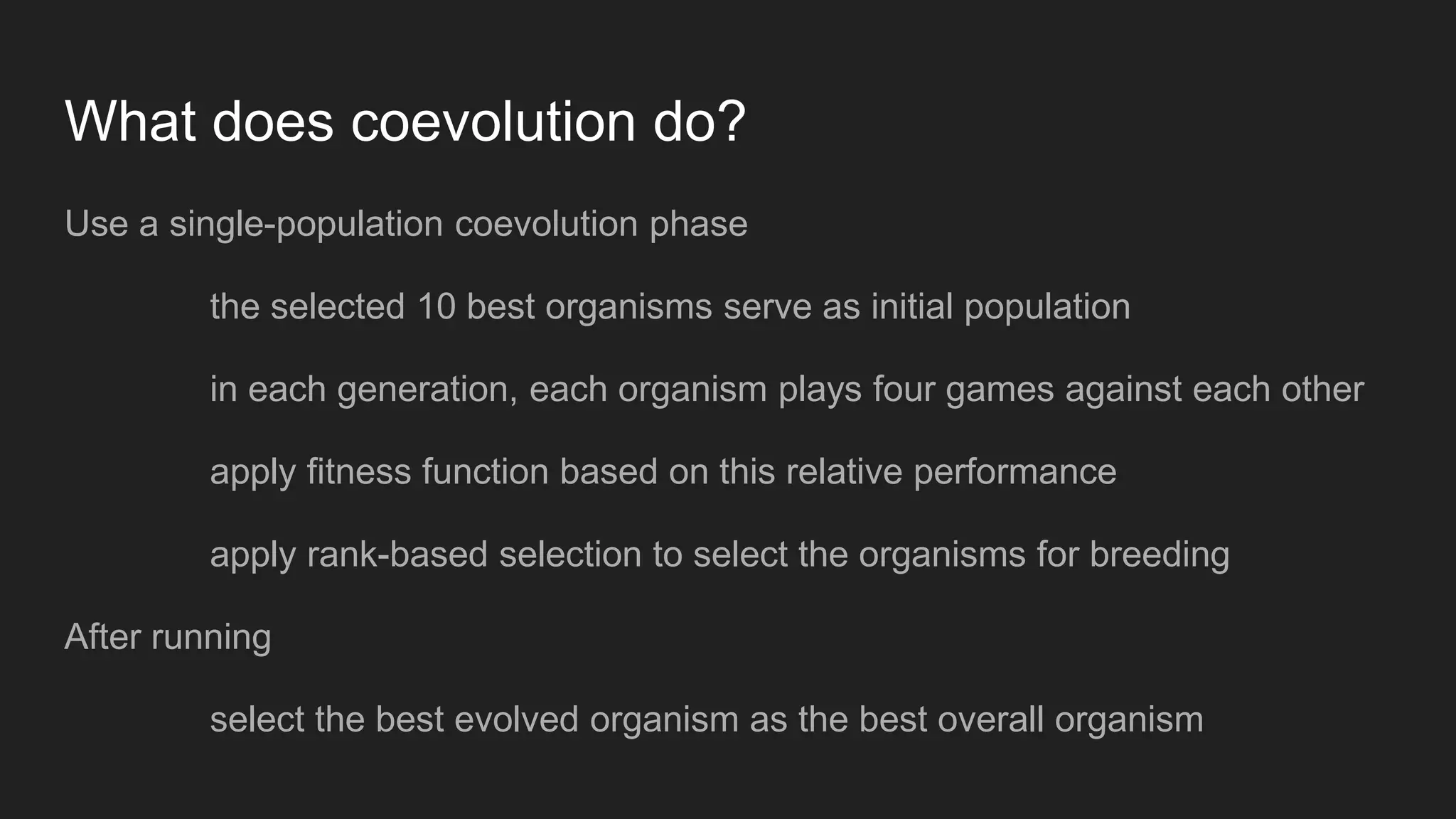 What does coevolution do?

Use a single-population coevolution phase

the selected 10 best organisms serve as initial population

in each generation, each organism plays four games against each other

apply fitness function based on this relative performance

apply rank-based selection to select the organisms for breeding

After running

select the best evolved organism as the best overall organism